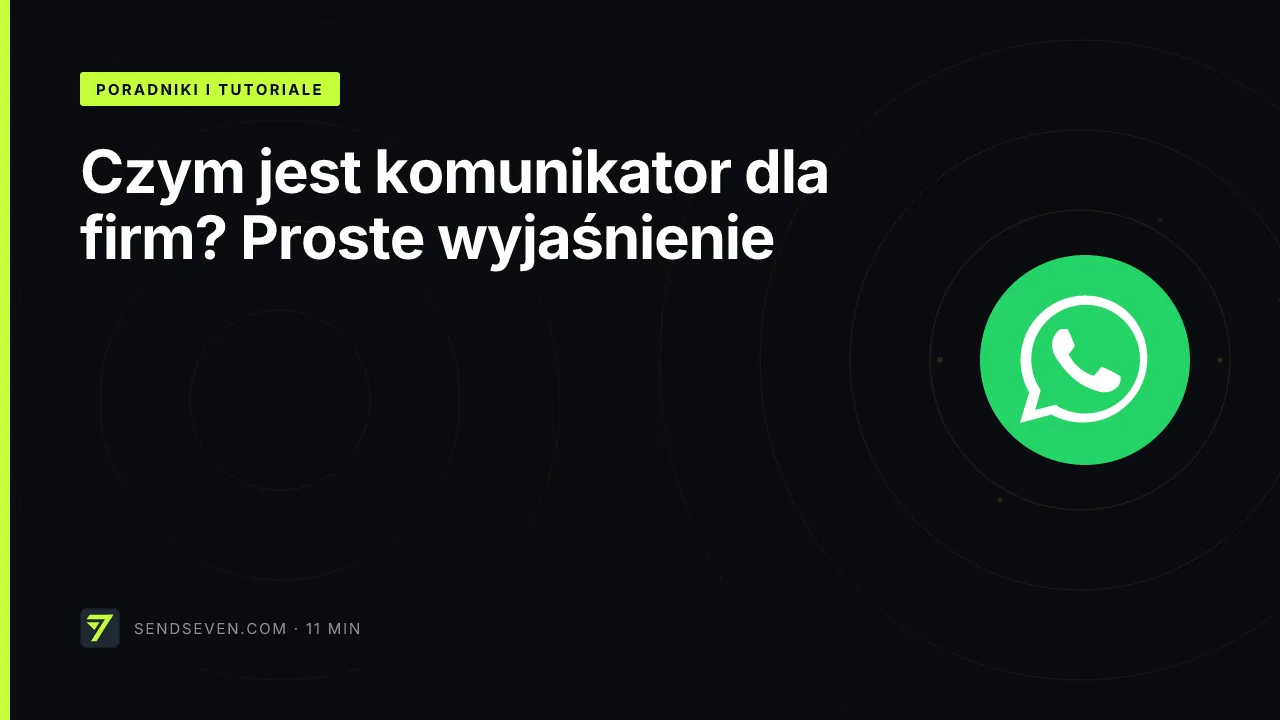 PORADNIKI I TUTORIALE

Czym jest komunikator dla firm? Proste wyjaśnienie

SENDSEVEN.COM · 11 MIN